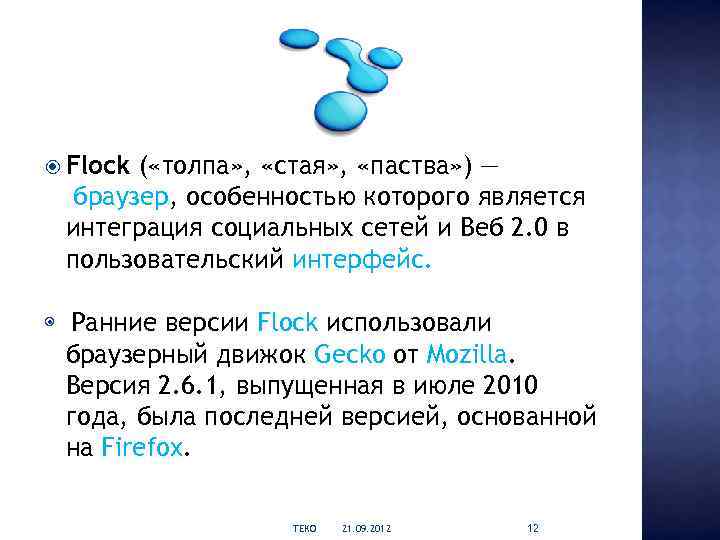 Flock («толпа», «стая», «паства») — браузер, особенностью которого является интеграция социальных сетей и Веб 2.0 в пользовательский интерфейс.

Ранние версии Flock использовали браузерный движок Gecko от Mozilla. Версия 2.6.1, выпущенная в июле 2010 года, была последней версией, основанной на Firefox.

ТЕКО 21.09.2012 12